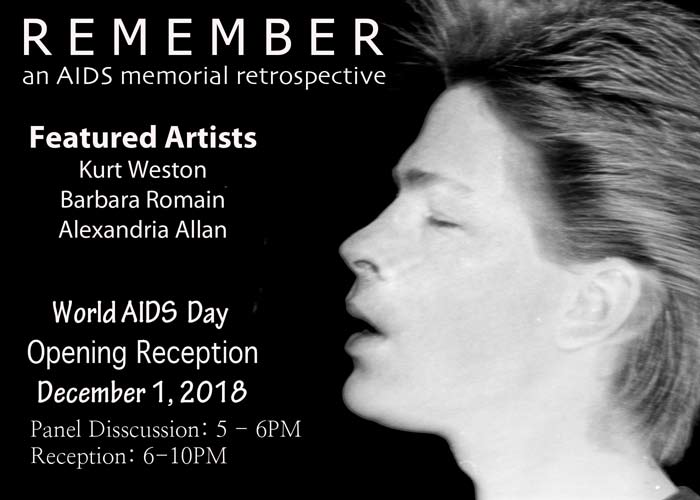 REMEMBER
an AIDS memorial retrospective

Featured Artists
Kurt Weston
Barbara Romain
Alexandria Allan

World AIDS Day
Opening Reception
December 1, 2018
Panel Disscussion: 5 - 6PM
Reception: 6-10PM